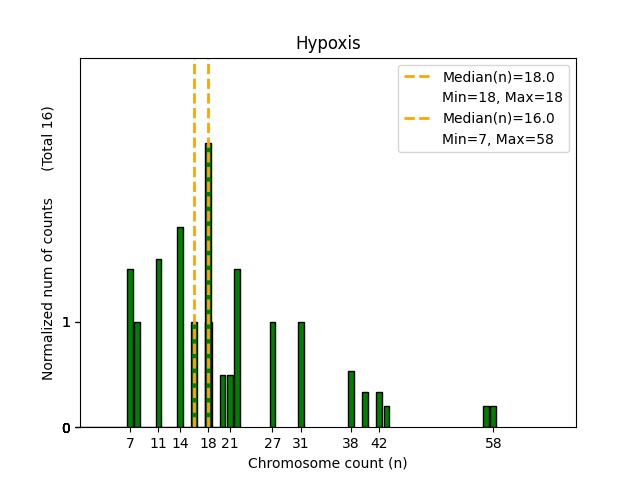 Hypoxis

Median(n)=18.0
Min=18, Max=18
Median(n)=16.0
Min=7, Max=58

Normalized num of counts (Total 16)

1
0

7 11 14 18 21 27 31 38 42 58

Chromosome count (n)